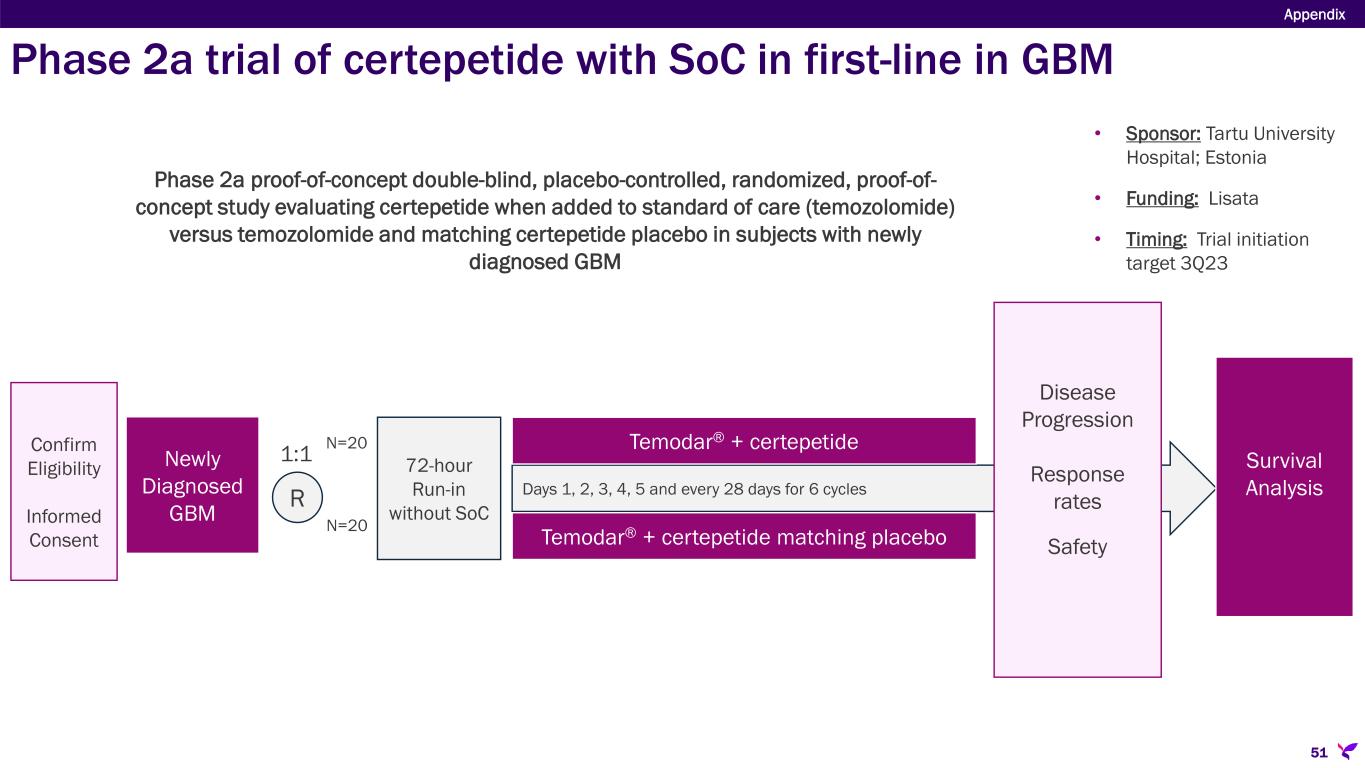 Appendix

Phase 2a trial of certepetide with SoC in first-line in GBM

Phase 2a proof-of-concept double-blind, placebo-controlled, randomized, proof-of-concept study evaluating certepetide when added to standard of care (temozolomide) versus temozolomide and matching certepetide placebo in subjects with newly diagnosed GBM

• Sponsor: Tartu University Hospital; Estonia

• Funding: Lisata

• Timing: Trial initiation target 3Q23

Confirm Eligibility

Informed Consent

Newly Diagnosed GBM

1:1

R

N=20

N=20

72-hour Run-in without SoC

Temodar® + certepetide

Days 1, 2, 3, 4, 5 and every 28 days for 6 cycles

Temodar® + certepetide matching placebo

Disease Progression

Response rates

Safety

Survival Analysis

51